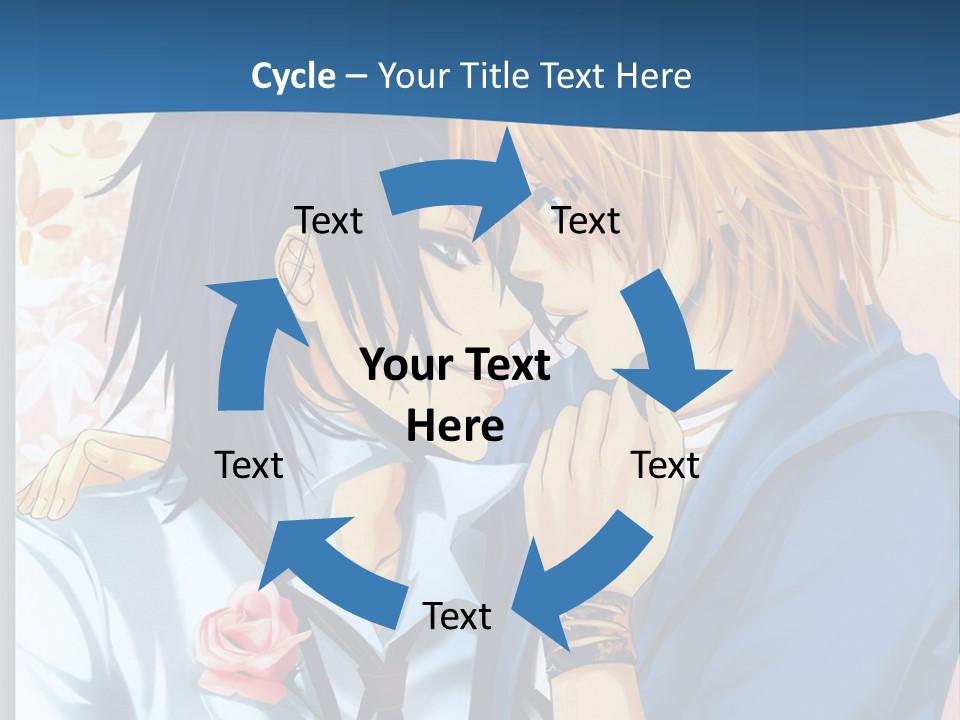 Cycle – Your Title Text Here

Text

Text

Your Text Here

Text

Text

Text